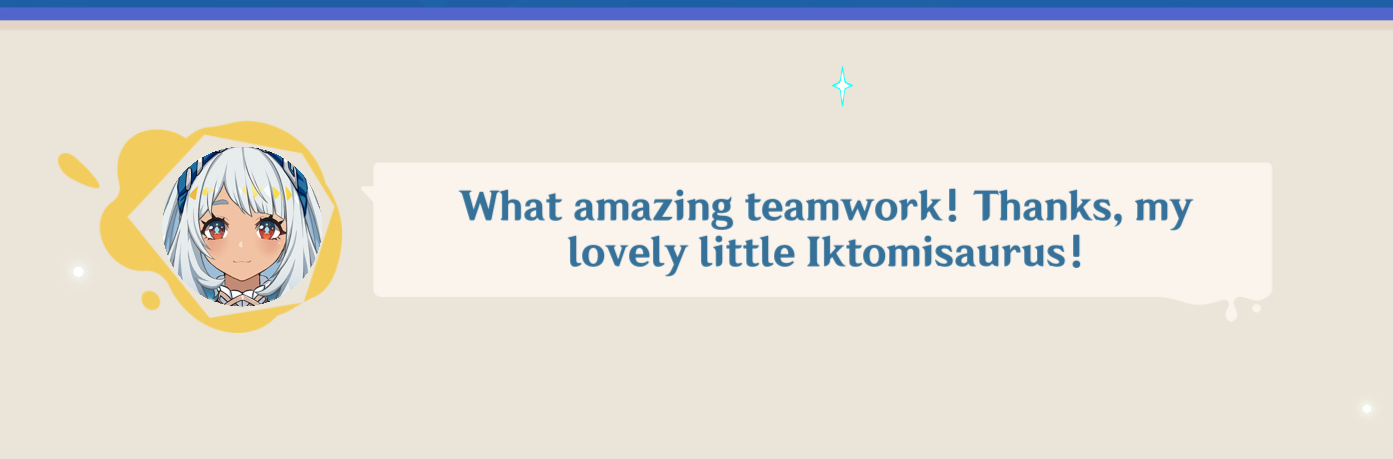 What amazing teamwork! Thanks, my lovely little Iktomisaurus!